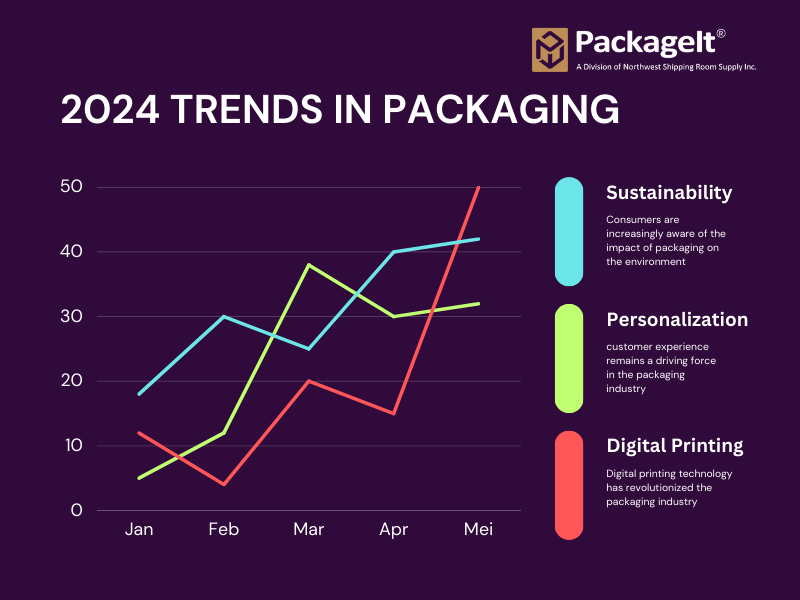 PackageIt®
A Division of Northwest Shipping Room Supply Inc.

2024 TRENDS IN PACKAGING

50
40
30
20
10
0
Jan
Feb
Mar
Apr
Mei

Sustainability
Consumers are increasingly aware of the impact of packaging on the environment

Personalization
customer experience remains a driving force in the packaging industry

Digital Printing
Digital printing technology has revolutionized the packaging industry